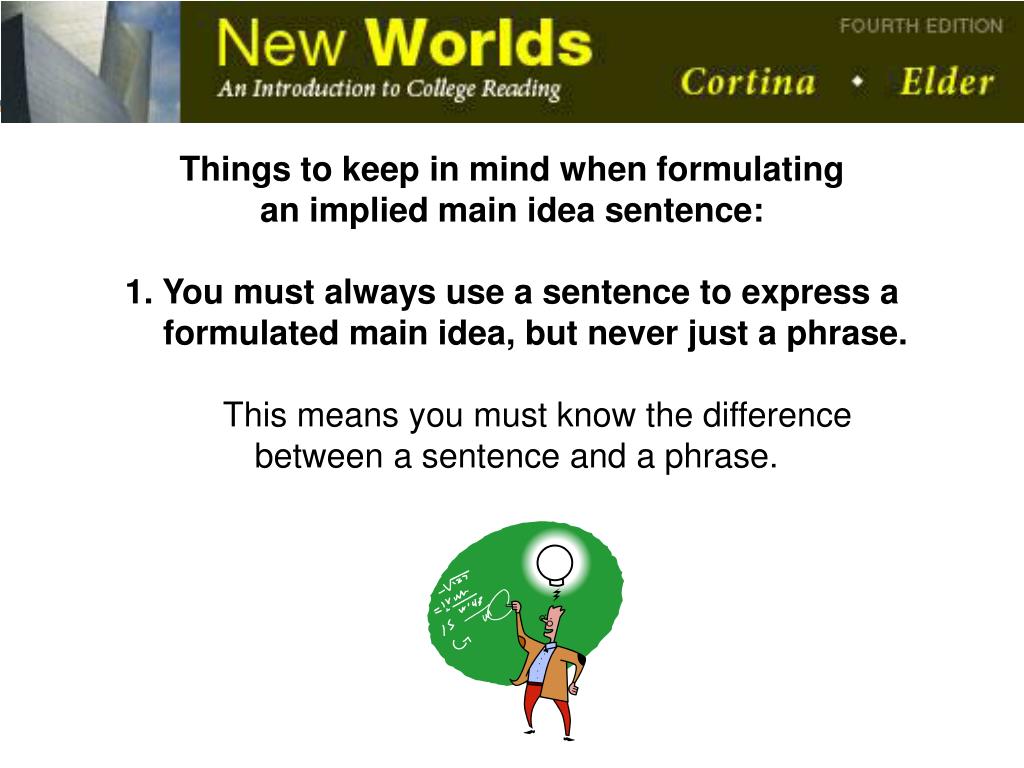 New Worlds
An Introduction to College Reading

FOURTH EDITION

Cortina • Elder

Things to keep in mind when formulating an implied main idea sentence:

1. You must always use a sentence to express a formulated main idea, but never just a phrase.

This means you must know the difference between a sentence and a phrase.